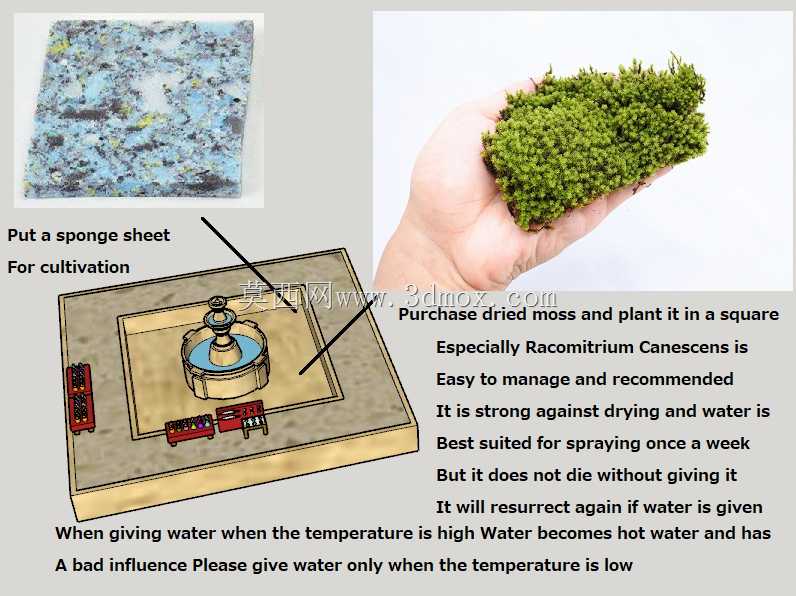 Put a sponge sheet
For cultivation

莫西网www.3dmox.com

Purchase dried moss and plant it in a square
Especially Racomitrium Canescens is
Easy to manage and recommended
It is strong against drying and water is
Best suited for spraying once a week
But it does not die without giving it
It will resurrect again if water is given
When giving water when the temperature is high Water becomes hot water and has
A bad influence Please give water only when the temperature is low